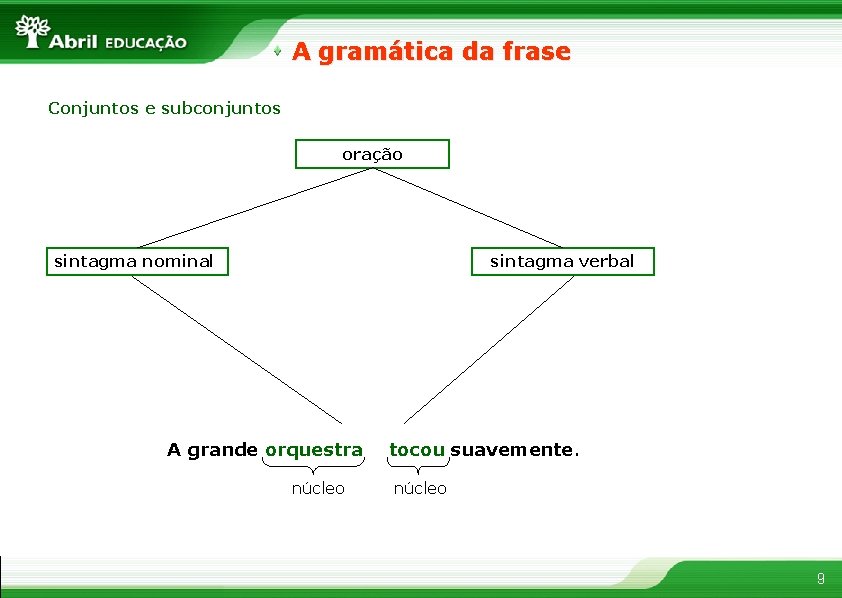 Abril EDUCAÇÃO

A gramática da frase

Conjuntos e subconjuntos

oração

sintagma nominal

sintagma verbal

A grande orquestra tocou suavemente.

núcleo

núcleo

9